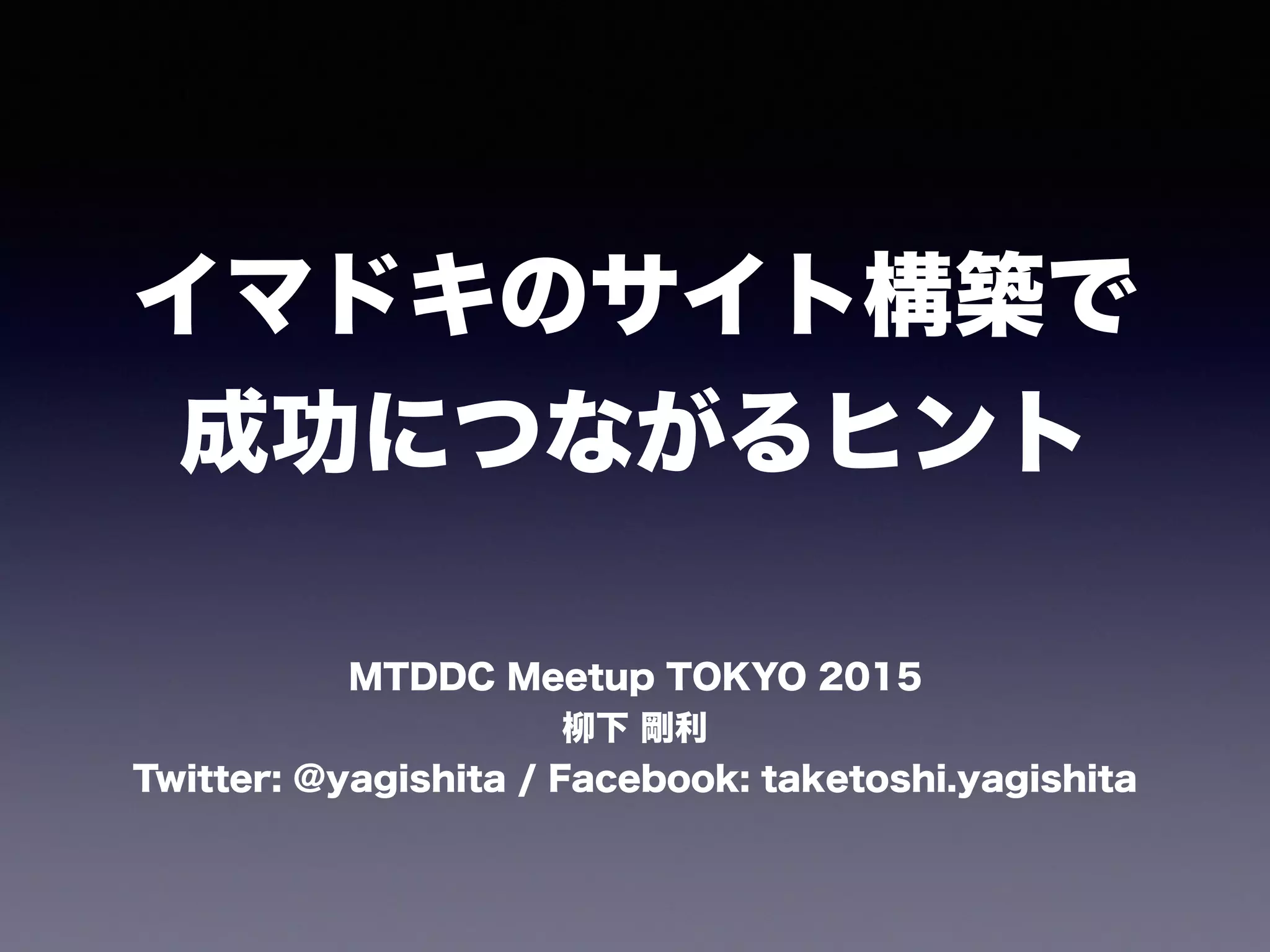 イマドキのサイト構築で
成功につながるヒント

MTDDC Meetup TOKYO 2015
柳下 剛利
Twitter: @yagishita / Facebook: taketoshi.yagishita